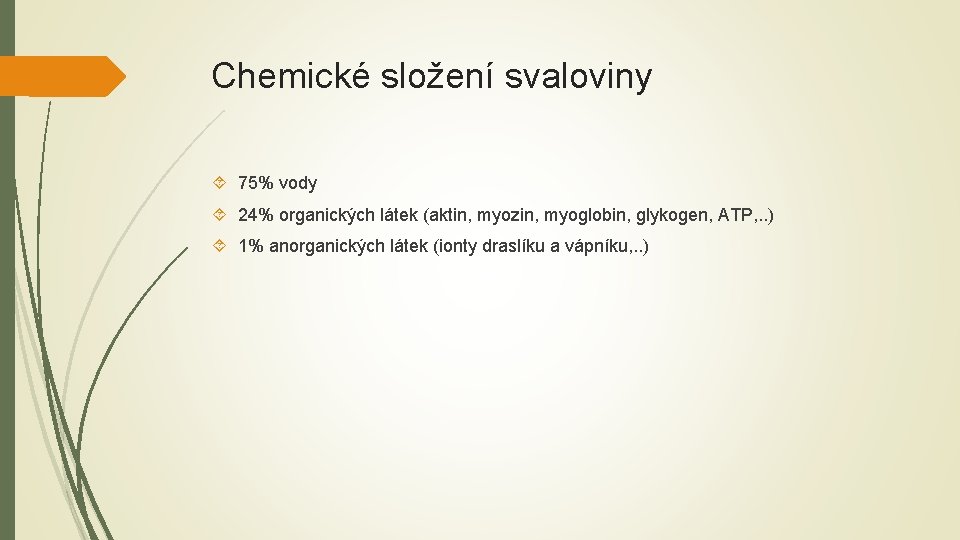 Chemické složení svaloviny

75% vody

24% organických látek (aktin, myozin, myoglobin, glykogen, ATP,..)

1% anorganických látek (ionty draslíku a vápníku,..)